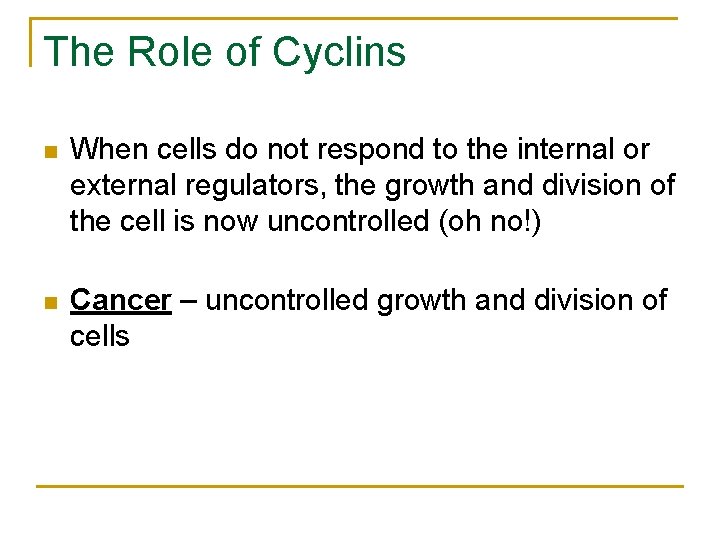 The Role of Cyclins

When cells do not respond to the internal or external regulators, the growth and division of the cell is now uncontrolled (oh no!)

Cancer – uncontrolled growth and division of cells